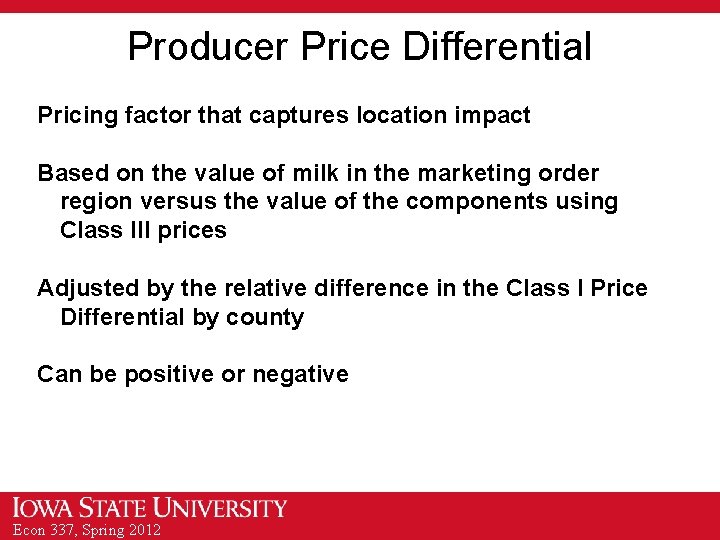 Producer Price Differential

Pricing factor that captures location impact

Based on the value of milk in the marketing order region versus the value of the components using Class III prices

Adjusted by the relative difference in the Class I Price Differential by county

Can be positive or negative

IOWA STATE UNIVERSITY
Econ 337, Spring 2012